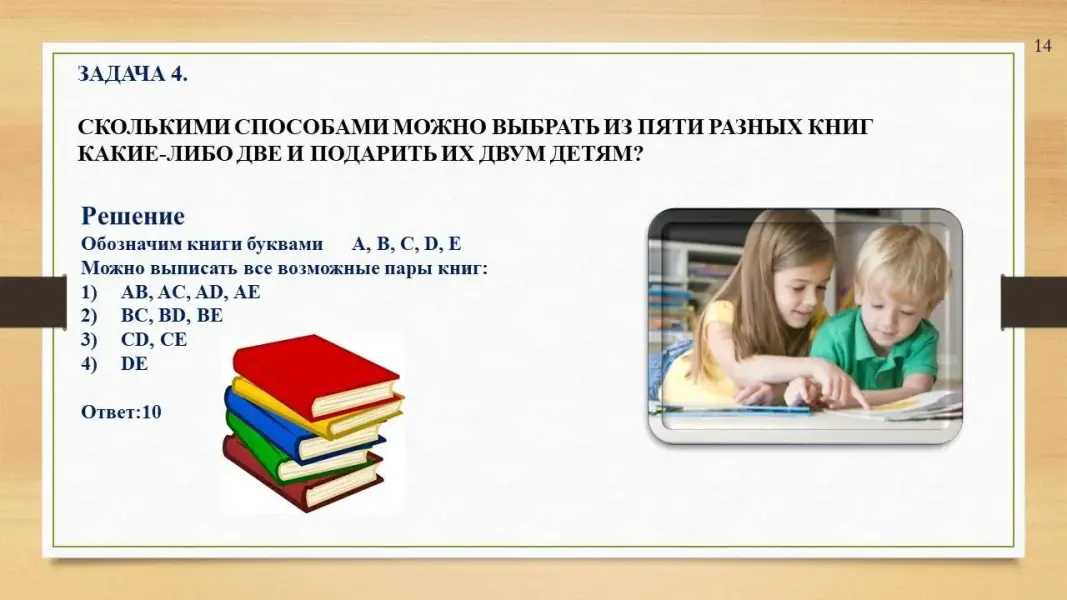 14

ЗАДАЧА 4.

СКОЛЬКИМИ СПОСОБАМИ МОЖНО ВЫБРАТЬ ИЗ ПЯТИ РАЗНЫХ КНИГ КАКИЕ-ЛИБО ДВЕ И ПОДАРИТЬ ИХ ДВУМ ДЕТЯМ?

Решение
Обозначим книги буквами A, B, C, D, E
Можно выписать все возможные пары книг:
1) AB, AC, AD, AE
2) BC, BD, BE
3) CD, CE
4) DE

Ответ:10